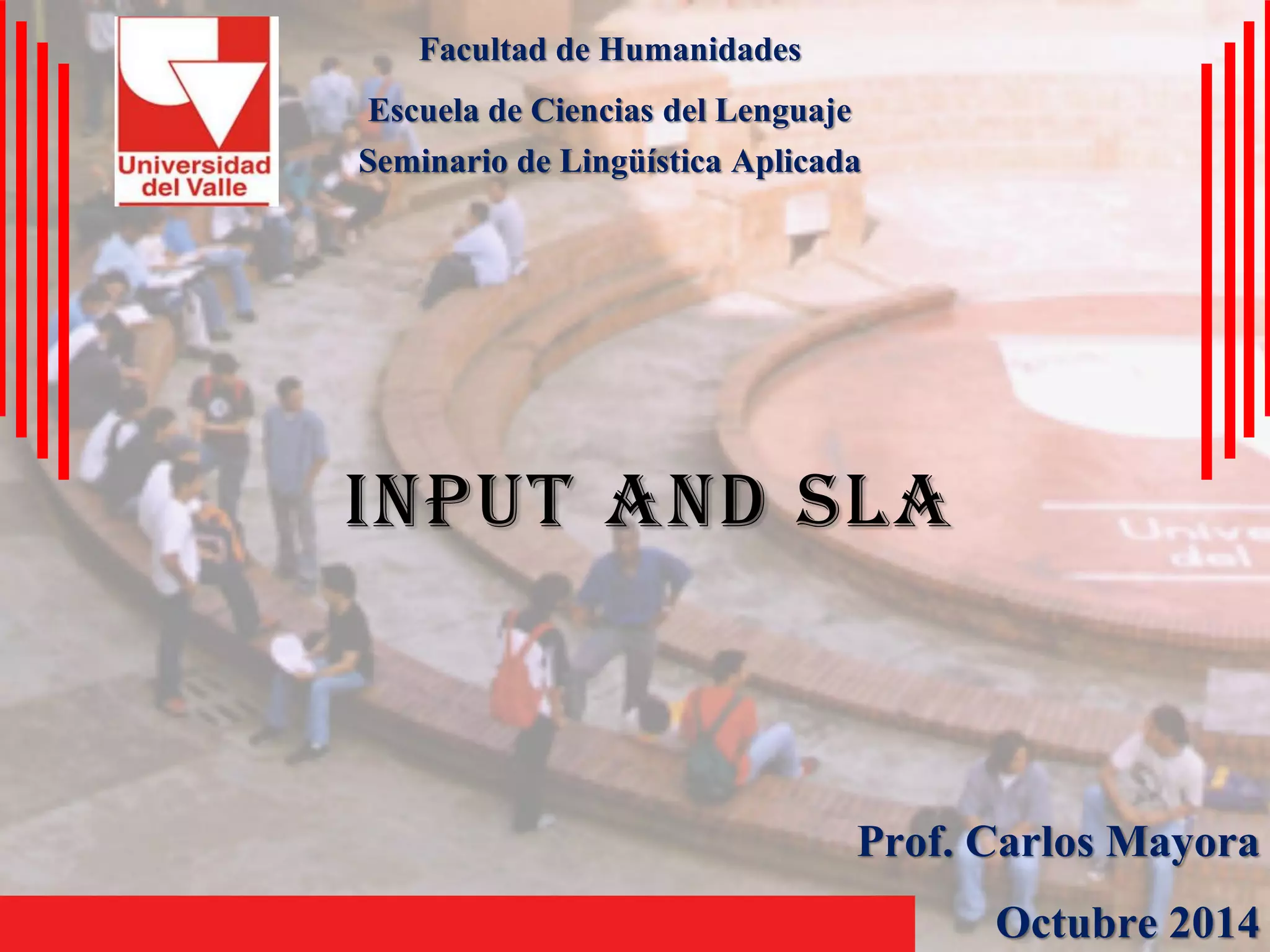 Universidad del Valle

Facultad de Humanidades

Escuela de Ciencias del Lenguaje

Seminario de Lingüística Aplicada

INPUT AND SLA

Prof. Carlos Mayora

Octubre 2014